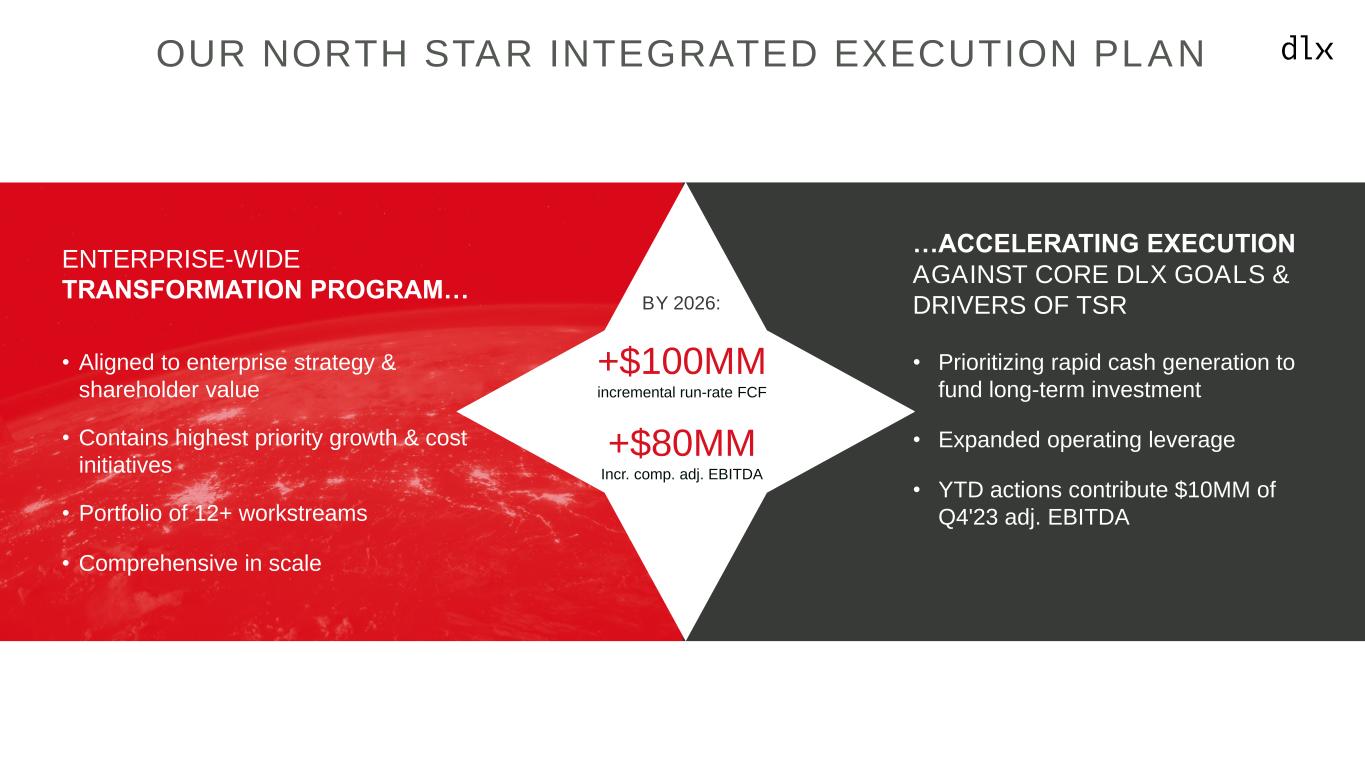 OUR NORTH STAR INTEGRATED EXECUTION PLAN

dlx

ENTERPRISE-WIDE TRANSFORMATION PROGRAM…

• Aligned to enterprise strategy & shareholder value
• Contains highest priority growth & cost initiatives
• Portfolio of 12+ workstreams
• Comprehensive in scale

BY 2026:

+$100MM
incremental run-rate FCF

+$80MM
Incr. comp. adj. EBITDA

…ACCELERATING EXECUTION AGAINST CORE DLX GOALS & DRIVERS OF TSR

• Prioritizing rapid cash generation to fund long-term investment
• Expanded operating leverage
• YTD actions contribute $10MM of Q4'23 adj. EBITDA